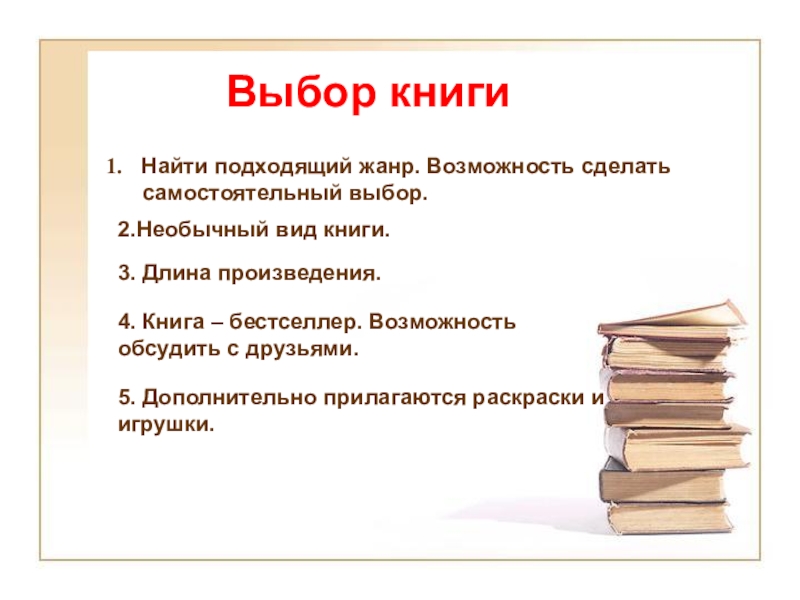 Выбор книги

1. Найти подходящий жанр. Возможность сделать самостоятельный выбор.

2.Необычный вид книги.

3. Длина произведения.

4. Книга – бестселлер. Возможность обсудить с друзьями.

5. Дополнительно прилагаются раскраски и игрушки.